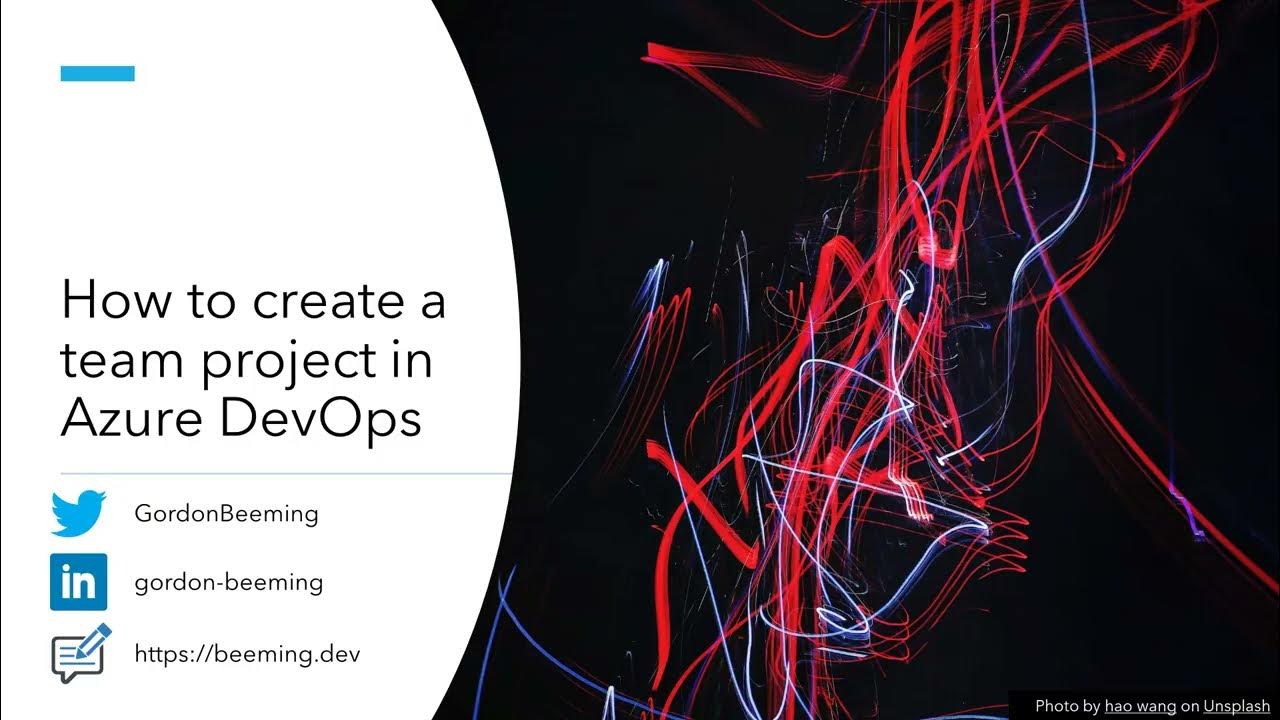 How to create a team project in Azure DevOps

GordonBeeming

in

gordon-beeming

https://beeming.dev

Photo by hao wang on Unsplash